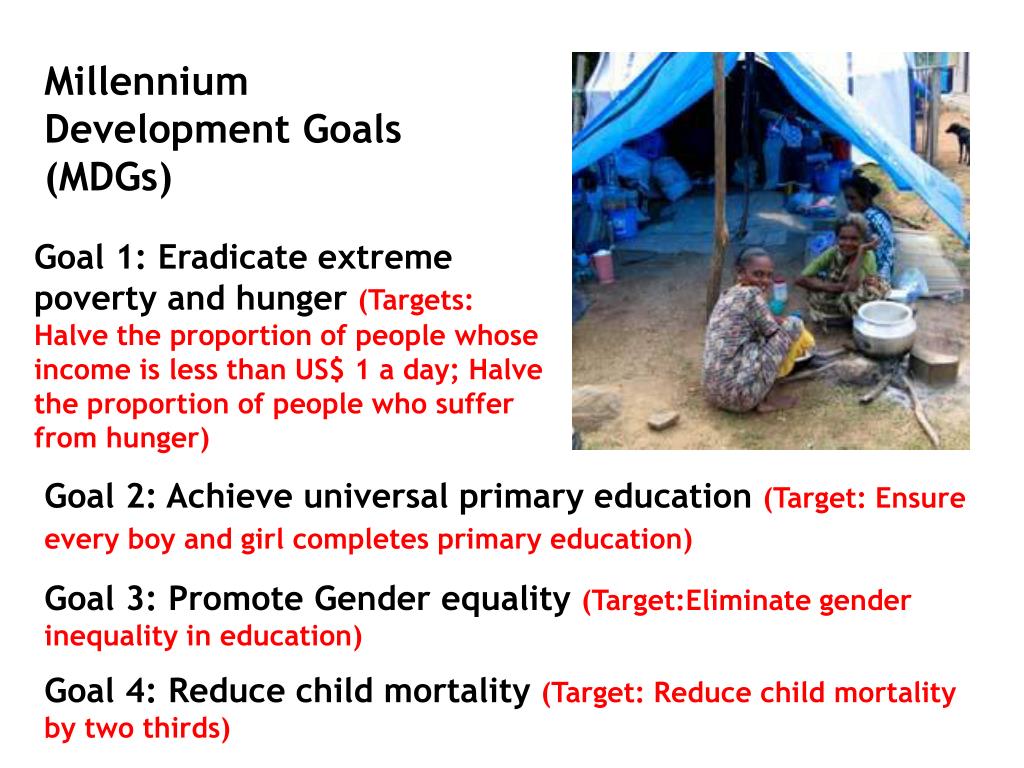 Millennium Development Goals (MDGs)

Goal 1: Eradicate extreme poverty and hunger (Targets: Halve the proportion of people whose income is less than US$ 1 a day; Halve the proportion of people who suffer from hunger)

Goal 2: Achieve universal primary education (Target: Ensure every boy and girl completes primary education)

Goal 3: Promote Gender equality (Target:Eliminate gender inequality in education)

Goal 4: Reduce child mortality (Target: Reduce child mortality by two thirds)